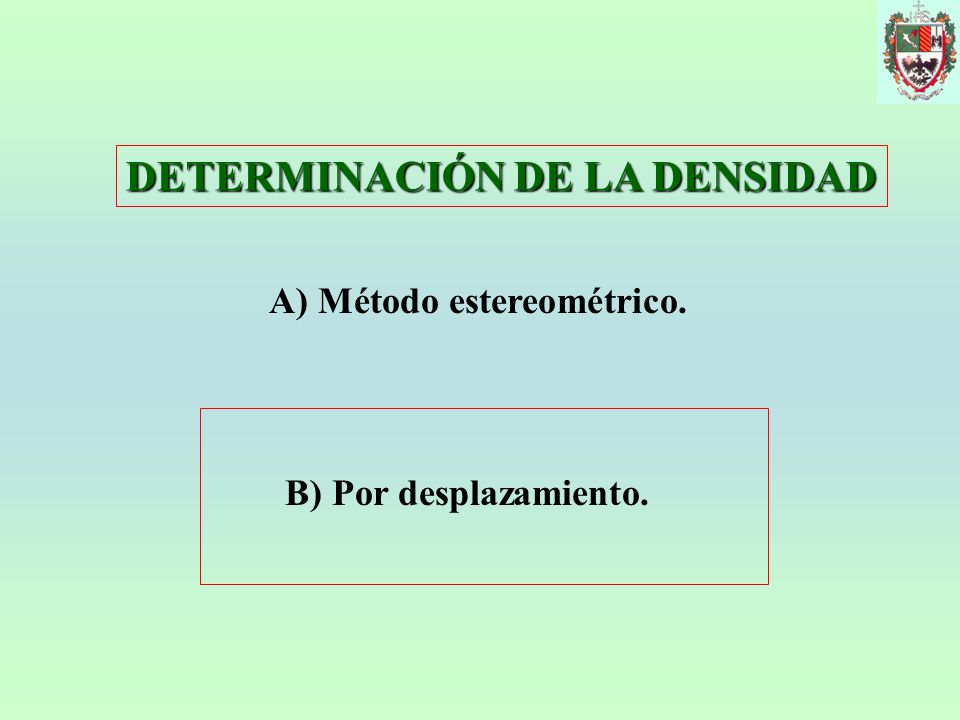 DETERMINACIÓN DE LA DENSIDAD

A) Método estereométrico.

B) Por desplazamiento.